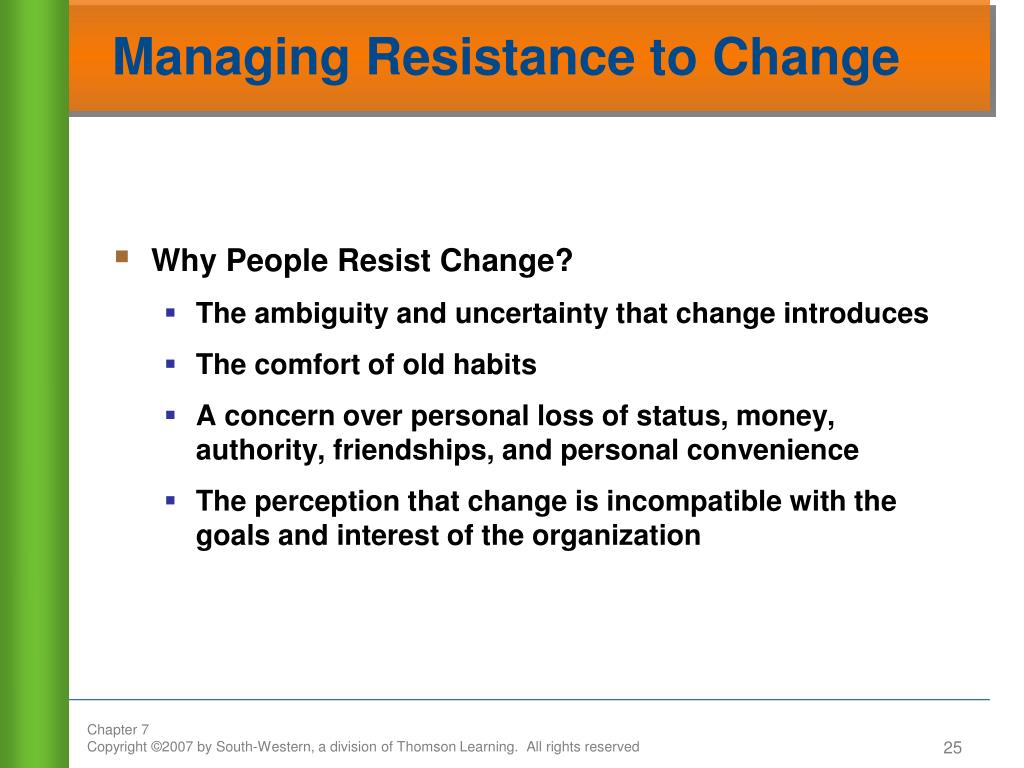 Managing Resistance to Change

Why People Resist Change?

The ambiguity and uncertainty that change introduces

The comfort of old habits

A concern over personal loss of status, money, authority, friendships, and personal convenience

The perception that change is incompatible with the goals and interest of the organization

Chapter 7
Copyright ©2007 by South-Western, a division of Thomson Learning. All rights reserved

25